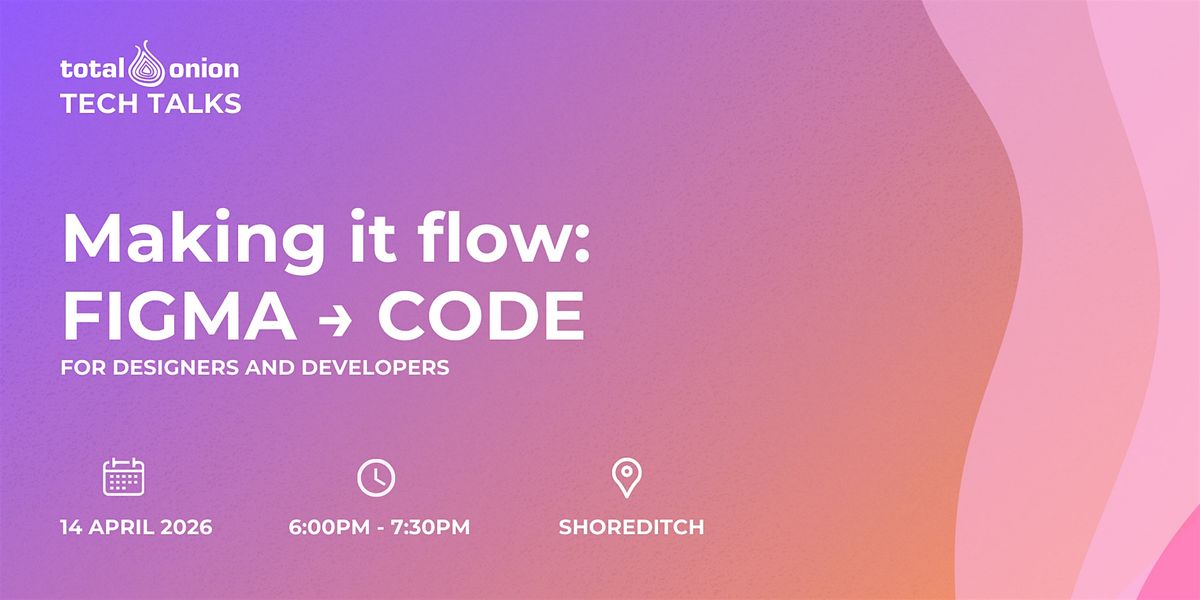 total onion
TECH TALKS

Making it flow:
FIGMA → CODE
FOR DESIGNERS AND DEVELOPERS

14 APRIL 2026

6:00PM - 7:30PM

SHOREDITCH